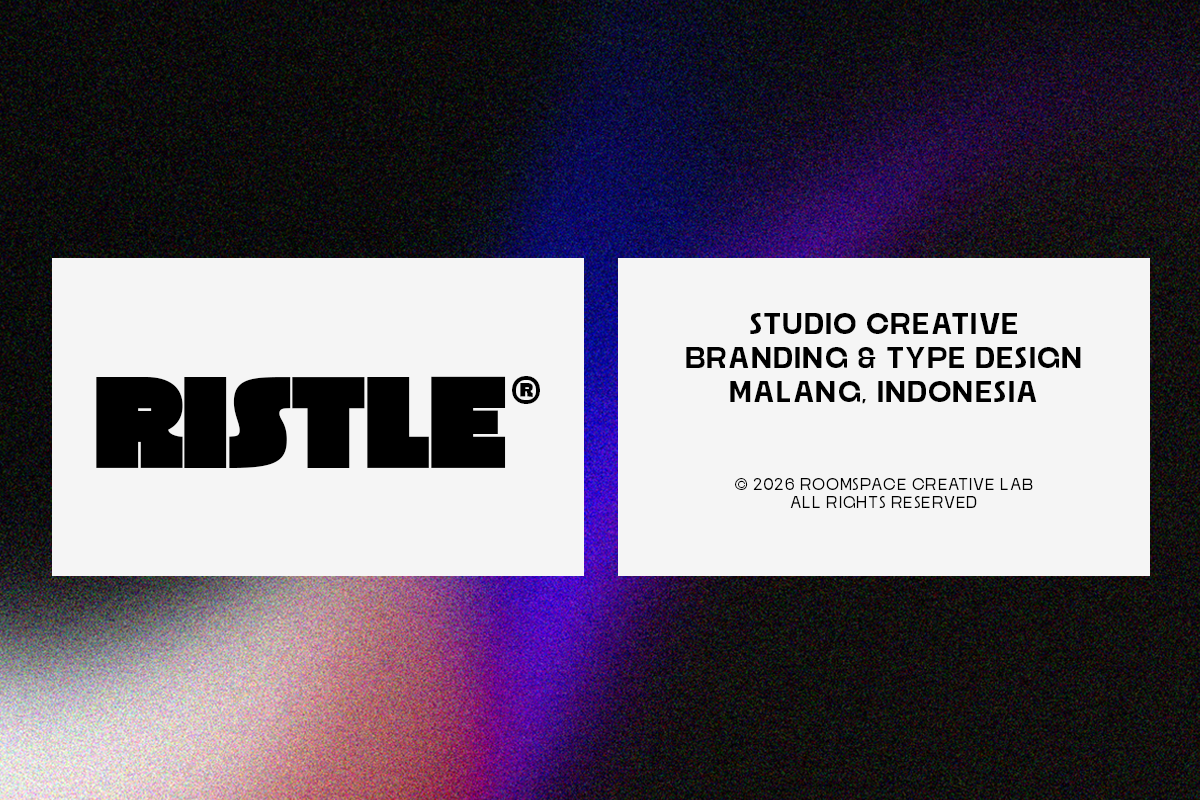 RISTLE®

STUDIO CREATIVE
BRANDING & TYPE DESIGN
MALANG, INDONESIA

© 2026 ROOMSPACE CREATIVE LAB
ALL RIGHTS RESERVED